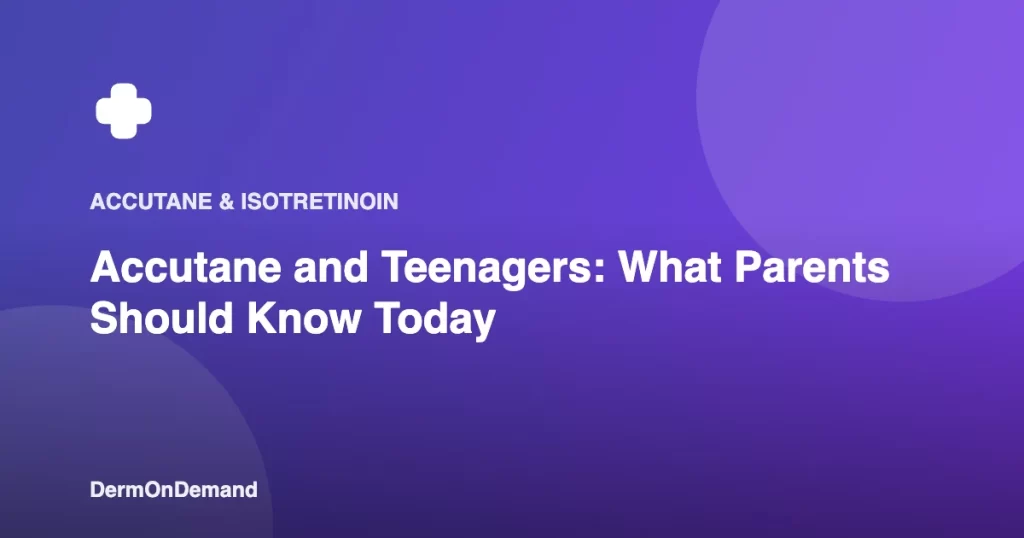 ACCUTANE & ISOTRETINOIN

Accutane and Teenagers: What Parents Should Know Today

DermOnDemand